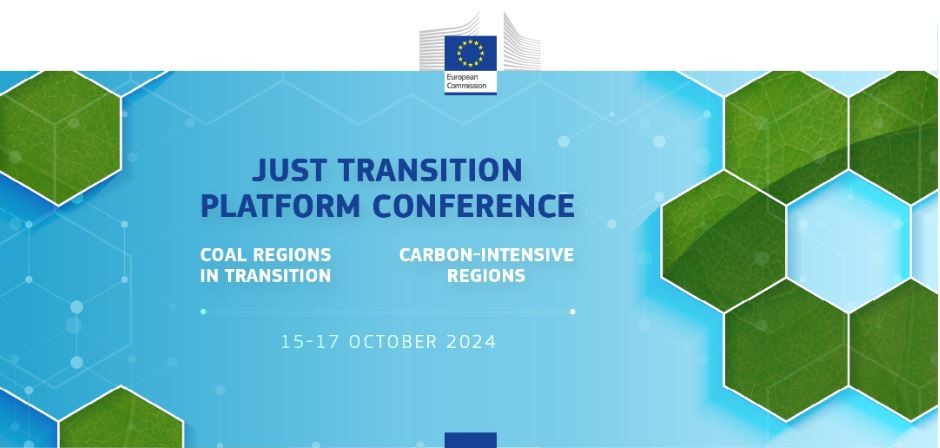 European Commission

JUST TRANSITION PLATFORM CONFERENCE

COAL REGIONS IN TRANSITION

CARBON-INTENSIVE REGIONS

15-17 OCTOBER 2024